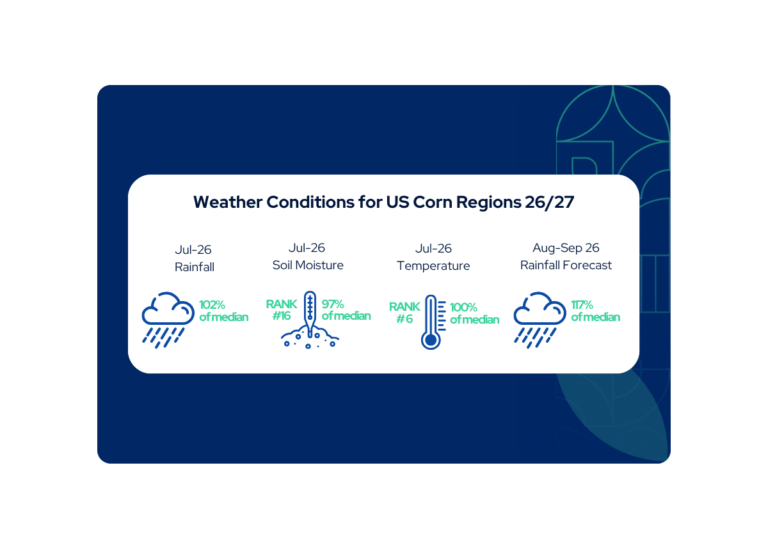 Weather Conditions for US Corn Regions 26/27

Jul-26
Rainfall

102%
of median

Jul-26
Soil Moisture

RANK
#16

97%
of median

Jul-26
Temperature

RANK
#6

100%
of median

Aug-Sep 26
Rainfall Forecast

117%
of median